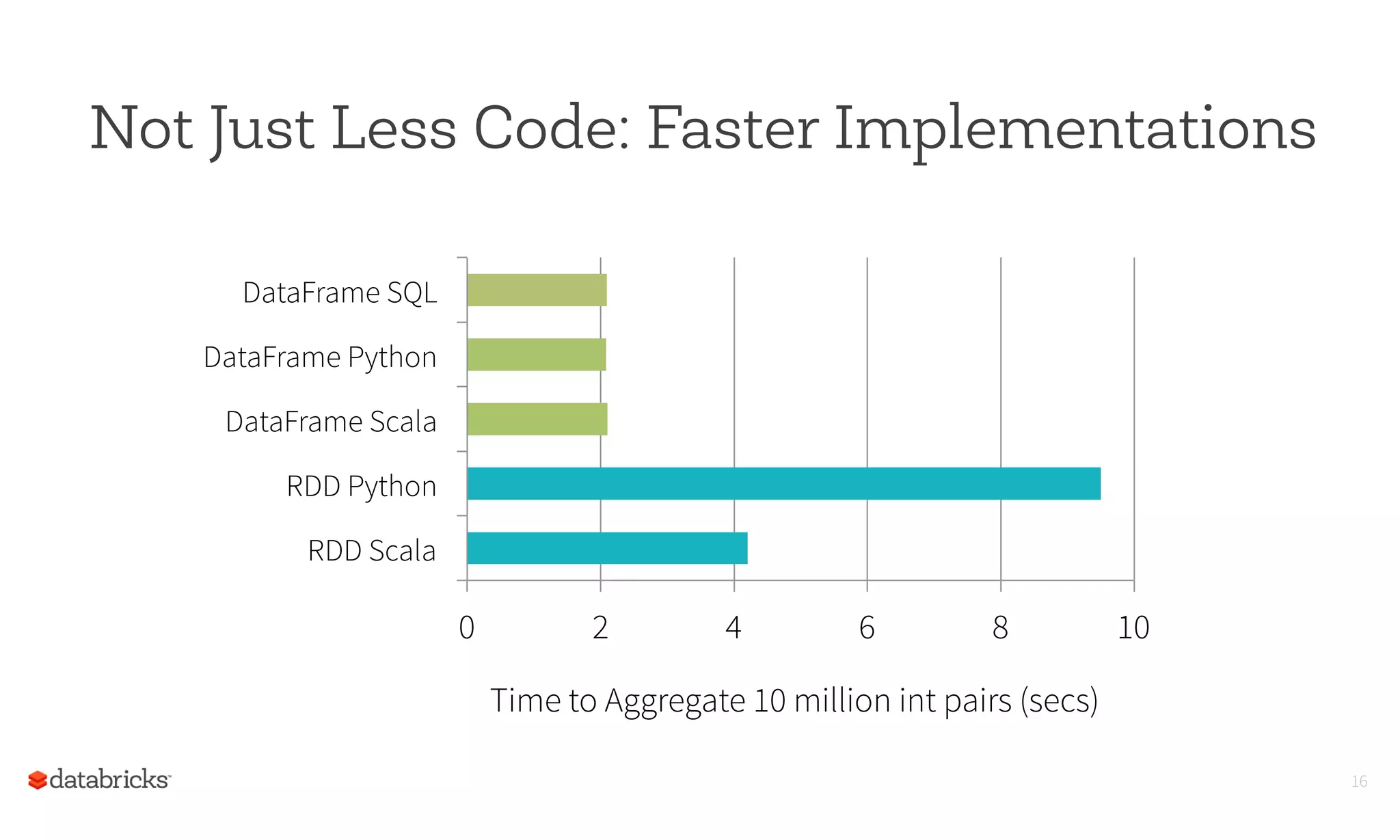 Not Just Less Code: Faster Implementations

DataFrame SQL
DataFrame Python
DataFrame Scala
RDD Python
RDD Scala

0 2 4 6 8 10

Time to Aggregate 10 million int pairs (secs)

databricks

16